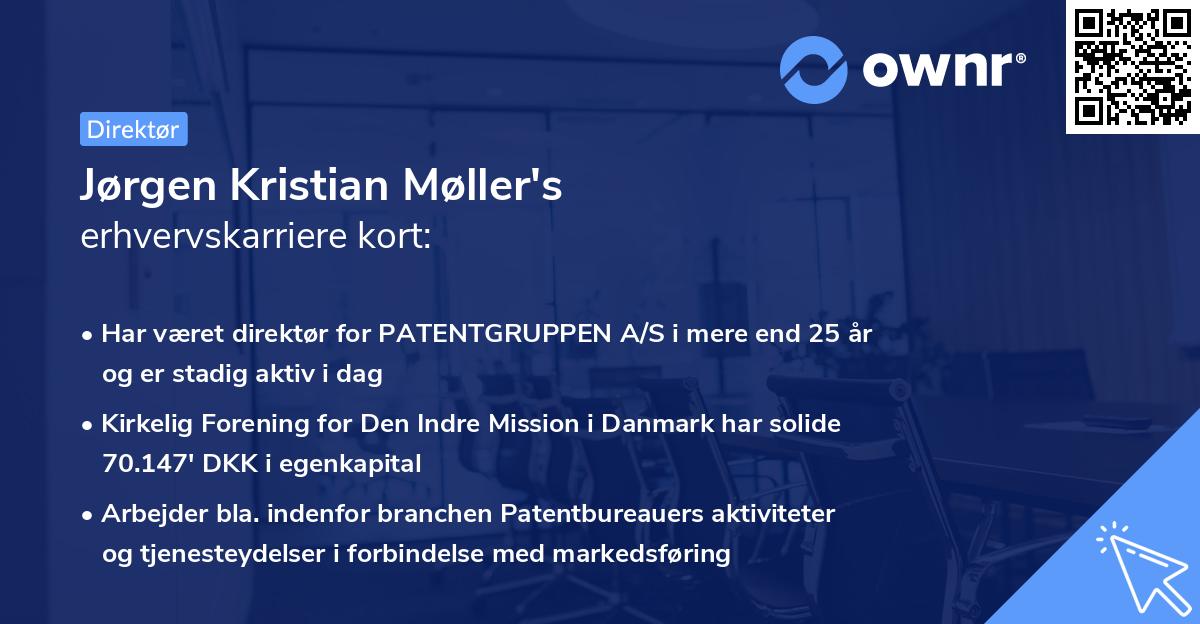 ownr®

Direktør

Jørgen Kristian Møller's
erhvervskarriere kort:

• Har været direktør for PATENTGRUPPEN A/S i mere end 25 år og er stadig aktiv i dag

• Kirkelig Forening for Den Indre Mission i Danmark har solide 70.147' DKK i egenkapital

• Arbejder bla. indenfor branchen Patentbureauers aktiviteter og tjenesteydelser i forbindelse med markedsføring